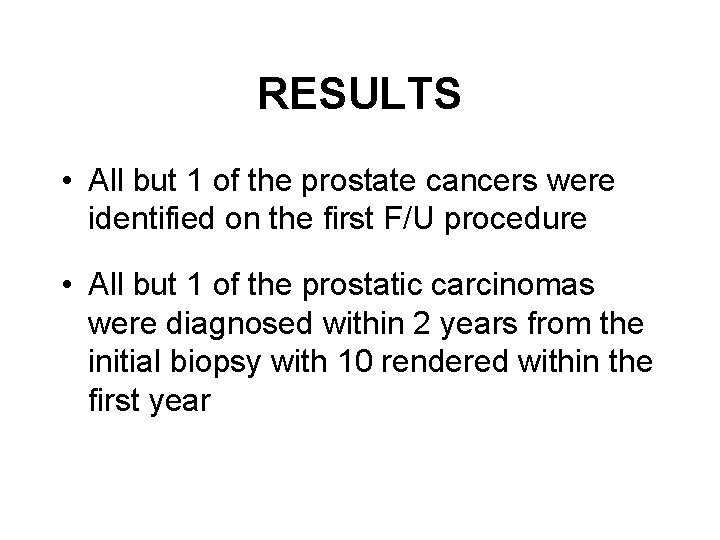 RESULTS

• All but 1 of the prostate cancers were identified on the first F/U procedure

• All but 1 of the prostatic carcinomas were diagnosed within 2 years from the initial biopsy with 10 rendered within the first year